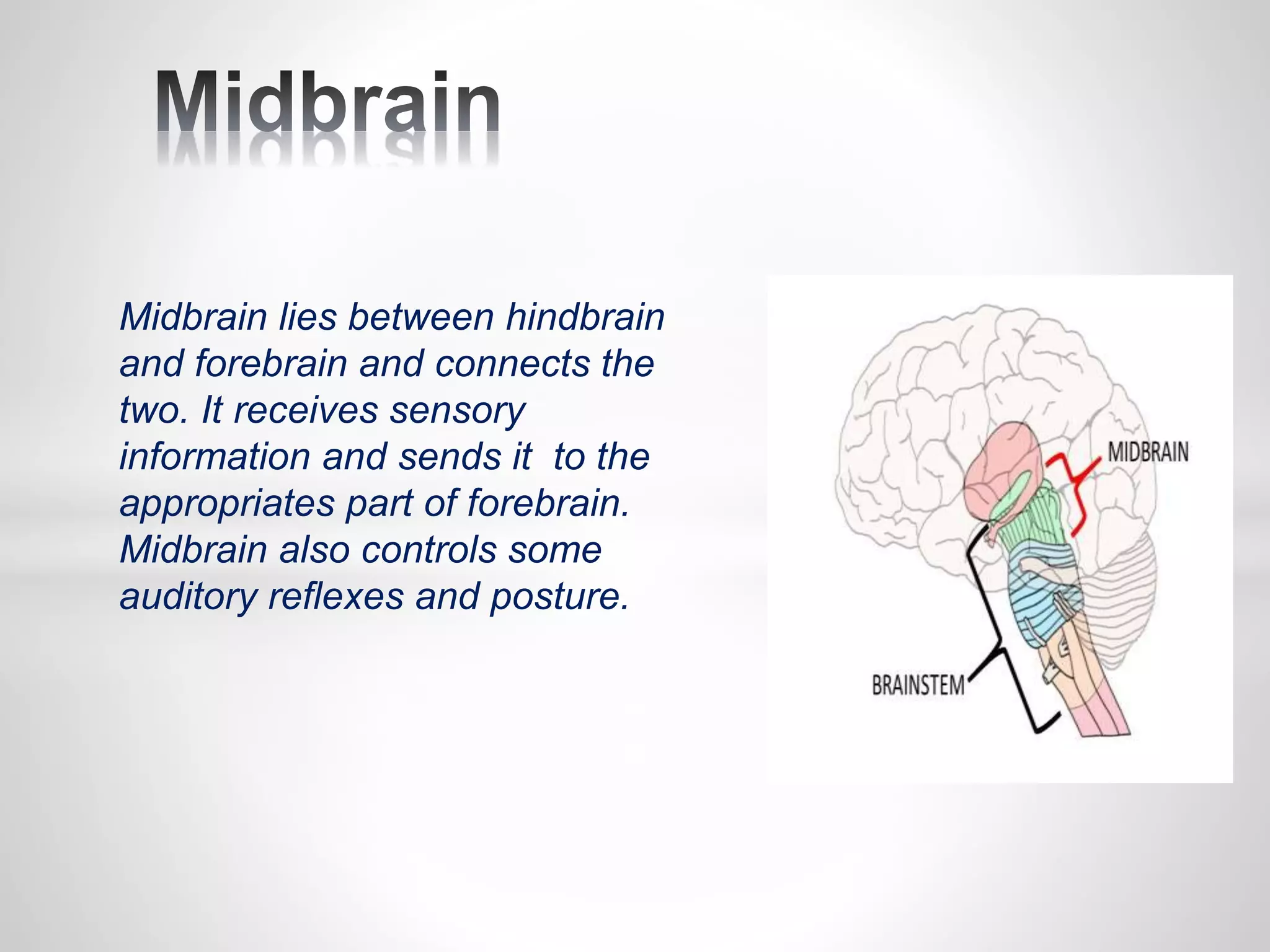 Midbrain

Midbrain lies between hindbrain and forebrain and connects the two. It receives sensory information and sends it  to the appropriates part of forebrain. Midbrain also controls some auditory reflexes and posture.

MIDBRAIN

BRAINSTEM